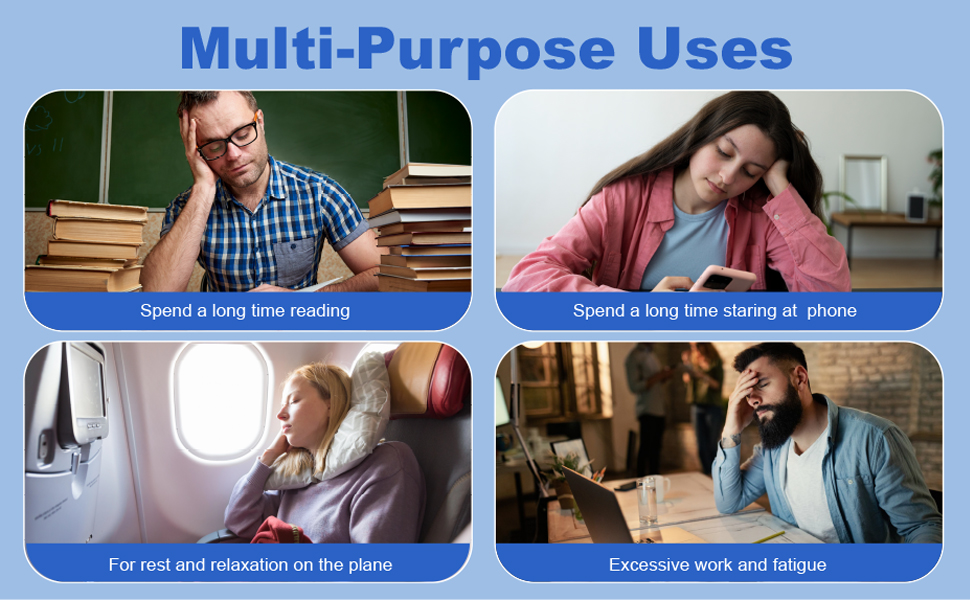 Multi-Purpose Uses

Spend a long time reading

Spend a long time staring at phone

For rest and relaxation on the plane

Excessive work and fatigue